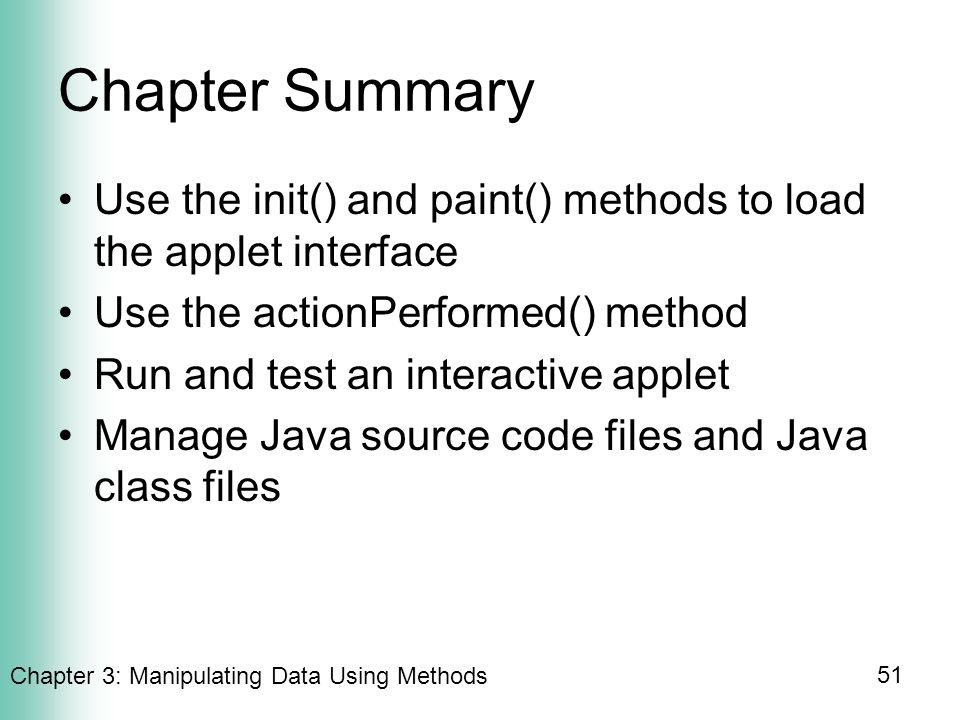 Chapter Summary

• Use the init() and paint() methods to load the applet interface
• Use the actionPerformed() method
• Run and test an interactive applet
• Manage Java source code files and Java class files

Chapter 3: Manipulating Data Using Methods

51